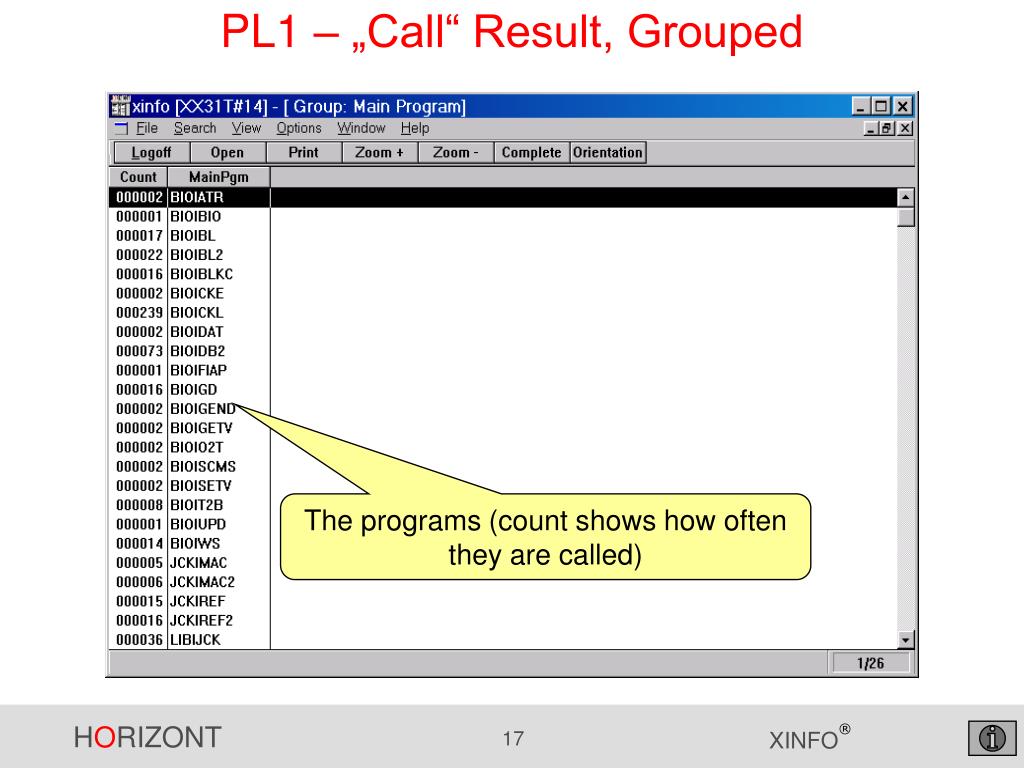 PL1 – „Call“ Result, Grouped

xinfo [XX31T#14] - [ Group: Main Program]

File Search View Options Window Help

Logoff Open Print Zoom + Zoom - Complete Orientation

| Count | MainPgm |
|---|---|
| 000002 | BIOIATR |
| 000001 | BIOIBIO |
| 000017 | BIOIBL |
| 000022 | BIOIBL2 |
| 000016 | BIOIBLKC |
| 000002 | BIOICKE |
| 000239 | BIOICKL |
| 000002 | BIOIDAT |
| 000073 | BIOIDB2 |
| 000001 | BIOIFIAP |
| 000016 | BIOIGD |
| 000002 | BIOIGEND |
| 000002 | BIOIGETV |
| 000002 | BIOIO2T |
| 000002 | BIOISCMS |
| 000002 | BIOISETV |
| 000008 | BIOIT2B |
| 000001 | BIOIUPD |
| 000014 | BIOIWS |
| 000005 | JCKIMAC |
| 000006 | JCKIMAC2 |
| 000015 | JCKIREF |
| 000016 | JCKIREF2 |
| 000036 | LIBIJCK |

The programs (count shows how often they are called)

1/26

HORIZONT

17

XINFO®